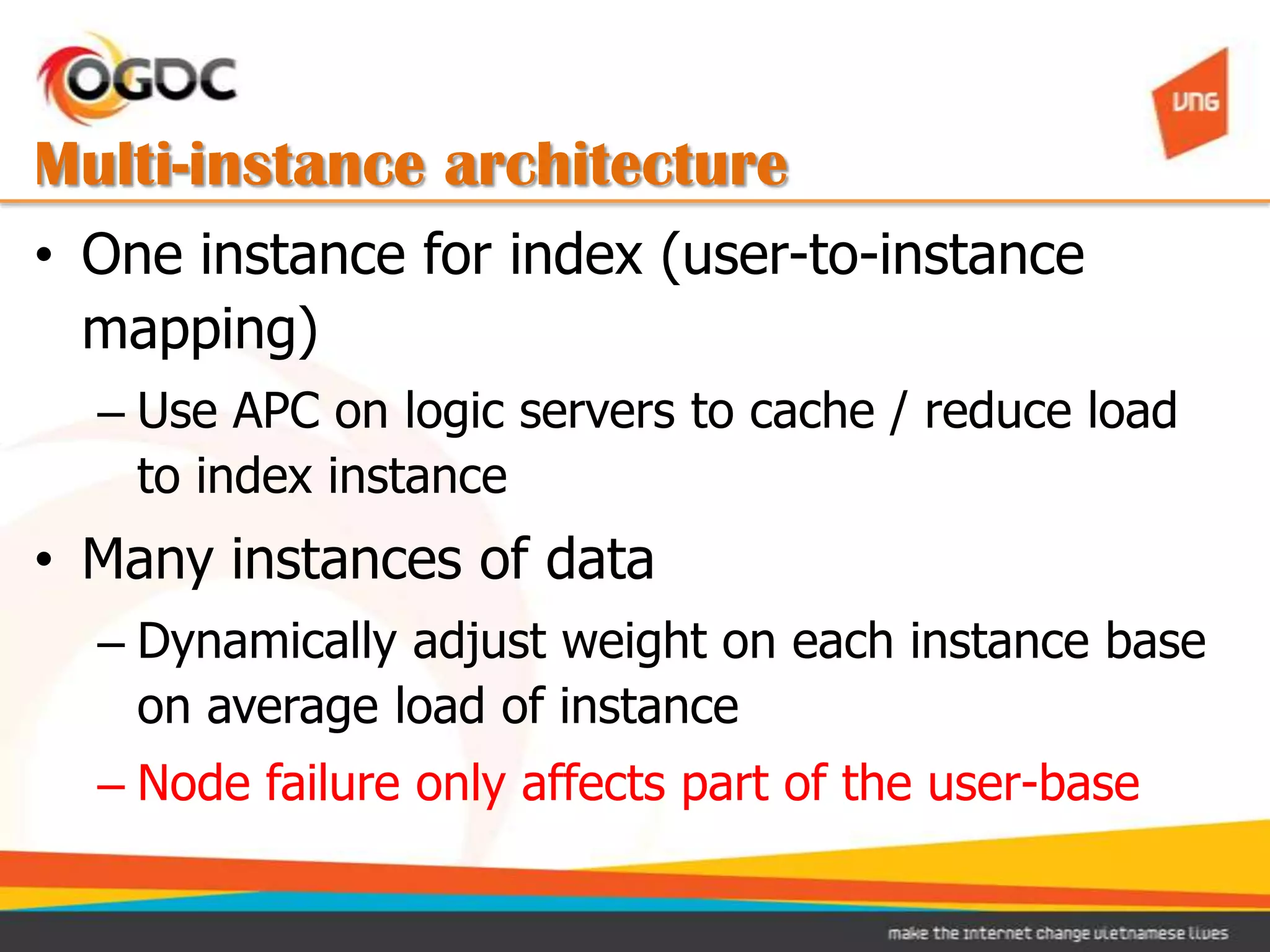 OGDC

VNG

Multi-instance architecture

• One instance for index (user-to-instance mapping)

– Use APC on logic servers to cache / reduce load to index instance

• Many instances of data

– Dynamically adjust weight on each instance base on average load of instance

– Node failure only affects part of the user-base

make the internet change vietnamese lives